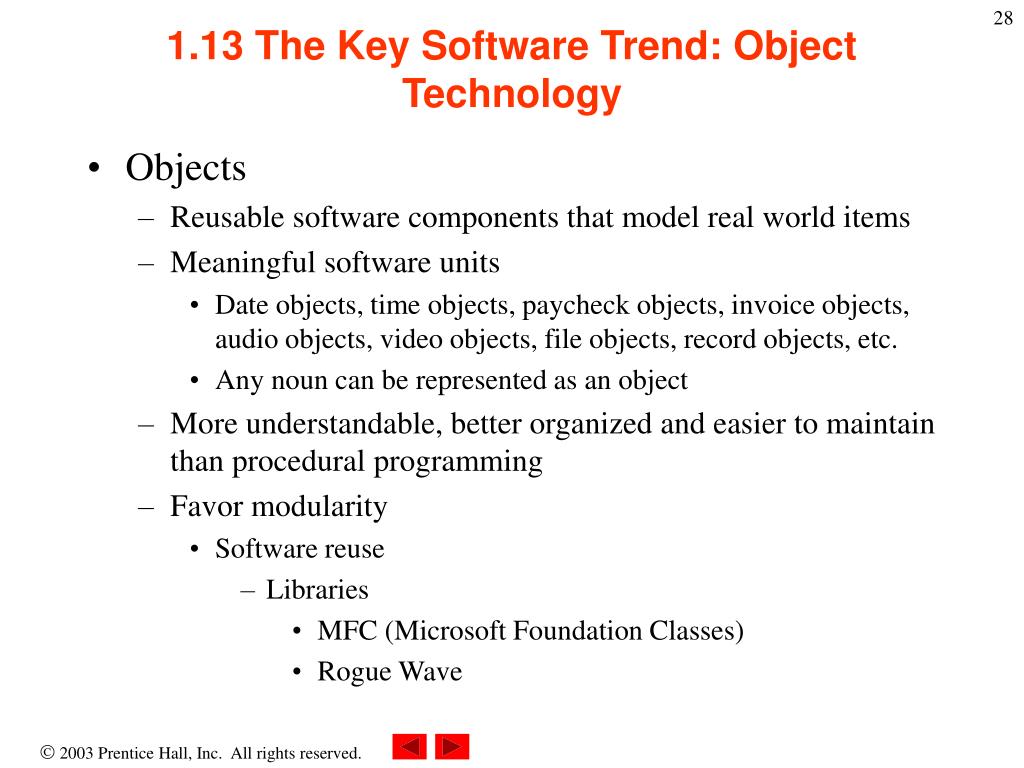 28

1.13 The Key Software Trend: Object Technology

• Objects
– Reusable software components that model real world items
– Meaningful software units
• Date objects, time objects, paycheck objects, invoice objects, audio objects, video objects, file objects, record objects, etc.
• Any noun can be represented as an object
– More understandable, better organized and easier to maintain than procedural programming
– Favor modularity
• Software reuse
– Libraries
• MFC (Microsoft Foundation Classes)
• Rogue Wave

© 2003 Prentice Hall, Inc. All rights reserved.